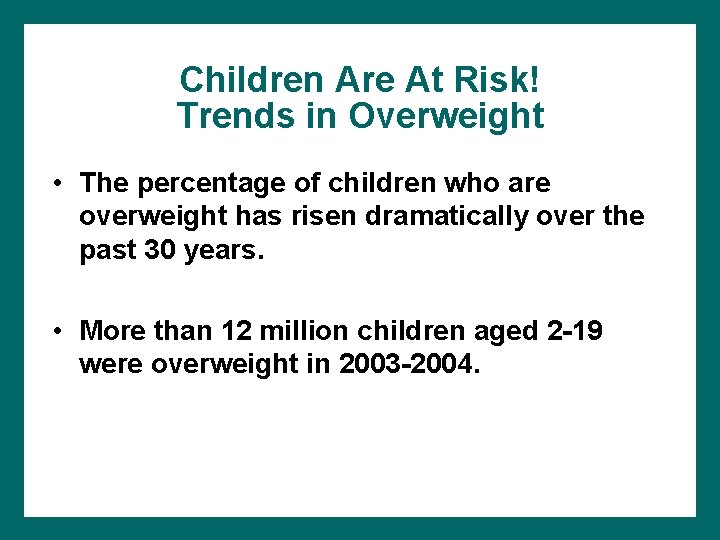 Children Are At Risk!
Trends in Overweight

• The percentage of children who are overweight has risen dramatically over the past 30 years.

• More than 12 million children aged 2-19 were overweight in 2003-2004.